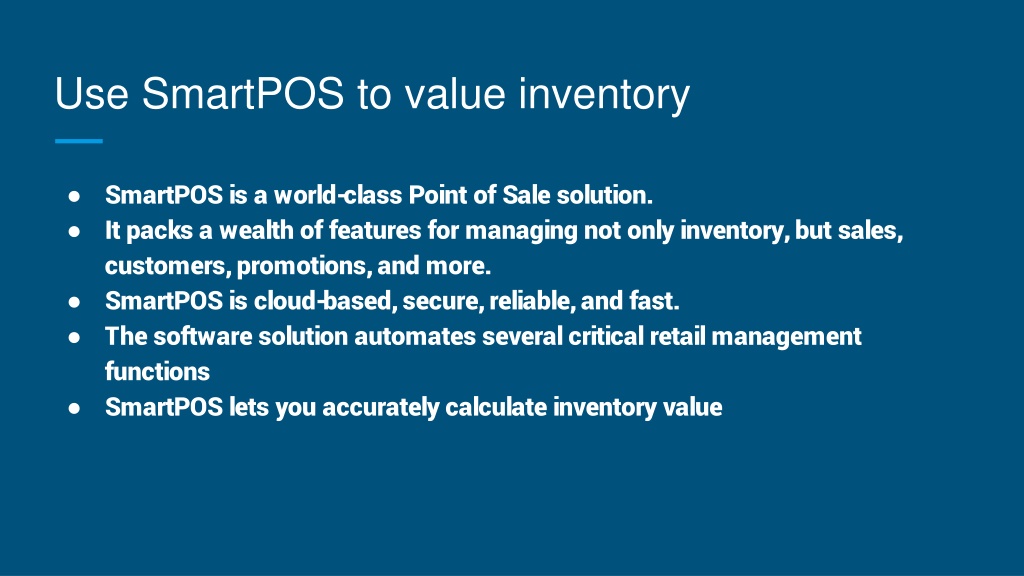 Use SmartPOS to value inventory

● SmartPOS is a world-class Point of Sale solution.
● It packs a wealth of features for managing not only inventory, but sales, customers, promotions, and more.
● SmartPOS is cloud-based, secure, reliable, and fast.
● The software solution automates several critical retail management functions
● SmartPOS lets you accurately calculate inventory value